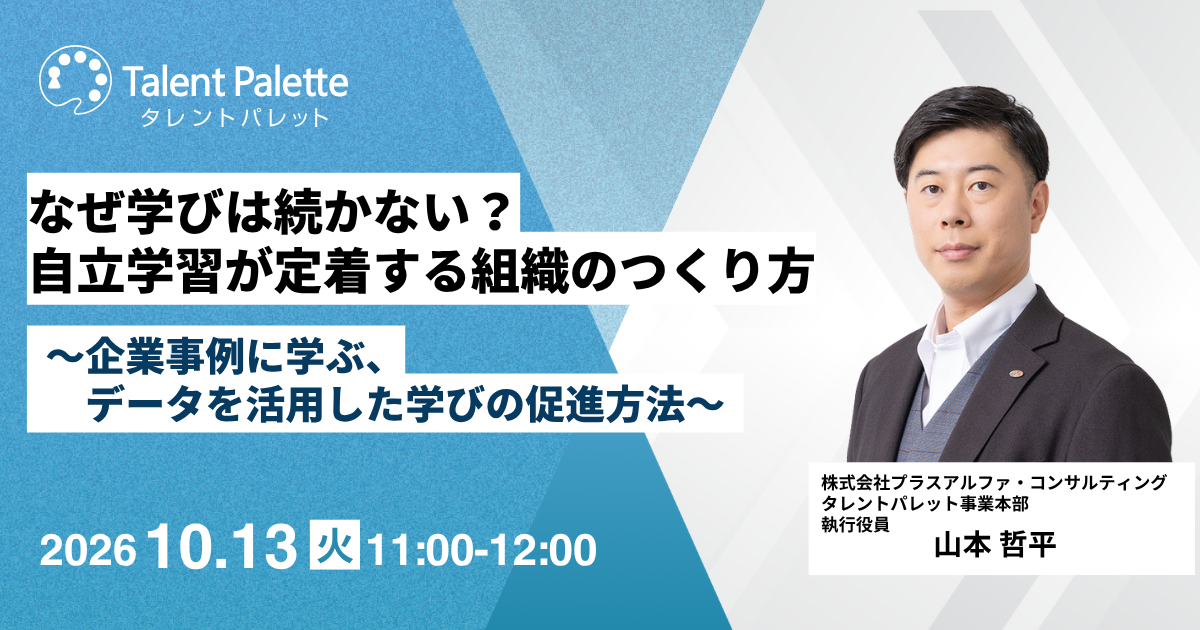 Talent Palette
タレントパレット

なぜ学びは続かない？
自立学習が定着する組織のつくり方

～企業事例に学ぶ、
データを活用した学びの促進方法～

2026 10.13 火 11:00-12:00

株式会社プラスアルファ・コンサルティング
タレントパレット事業本部
執行役員
山本 哲平